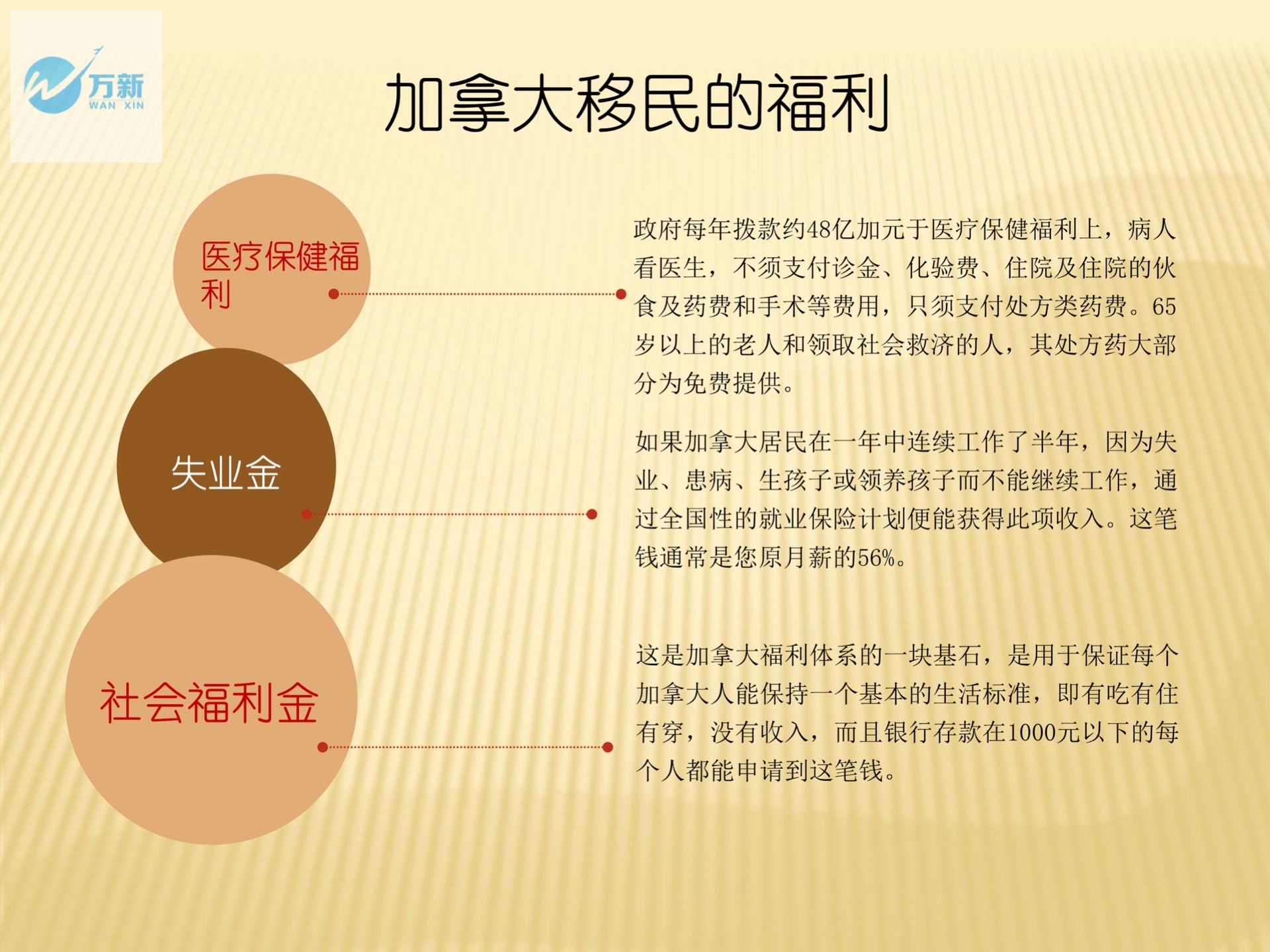 万新
WAN XIN

加拿大移民的福利

医疗保健福利

政府每年拨款约48亿加元于医疗保健福利上，病人看医生，不须支付诊金、化验费、住院及住院的伙食及药费和手术等费用，只须支付处方类药费。65岁以上的老人和领取社会救济的人，其处方药大部分为免费提供。

失业金

如果加拿大居民在一年中连续工作了半年，因为失业、患病、生孩子或领养孩子而不能继续工作，通过全国性的就业保险计划便能获得此项收入。这笔钱通常是您原月薪的56%。

社会福利金

这是加拿大福利体系的一块基石，是用于保证每个加拿大人能保持一个基本的生活标准，即有吃有住有穿，没有收入，而且银行存款在1000元以下的每个人都能申请到这笔钱。